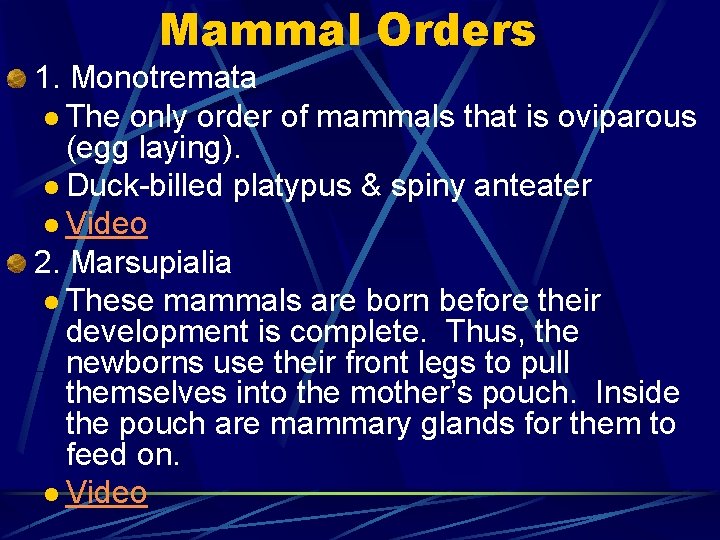 Mammal Orders

1. Monotremata

The only order of mammals that is oviparous (egg laying).

Duck-billed platypus & spiny anteater

Video

2. Marsupialia

These mammals are born before their development is complete. Thus, the newborns use their front legs to pull themselves into the mother's pouch. Inside the pouch are mammary glands for them to feed on.

Video